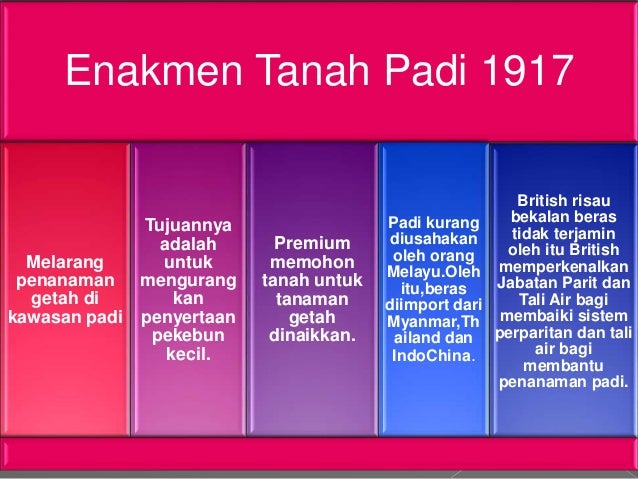 Enakmen Tanah Padi 1917

Melarang penanaman getah di kawasan padi

Tujuannya adalah untuk mengurang kan penyertaan pekebun kecil.

Premium memohon tanah untuk tanaman getah dinaikkan.

Padi kurang diusahakan oleh orang Melayu.Oleh itu,beras diimport dari Myanmar,Th ailand dan IndoChina.

British risau bekalan beras tidak terjamin oleh itu British memperkenalkan Jabatan Parit dan Tali Air bagi membaiki sistem perparitan dan tali air bagi membantu penanaman padi.